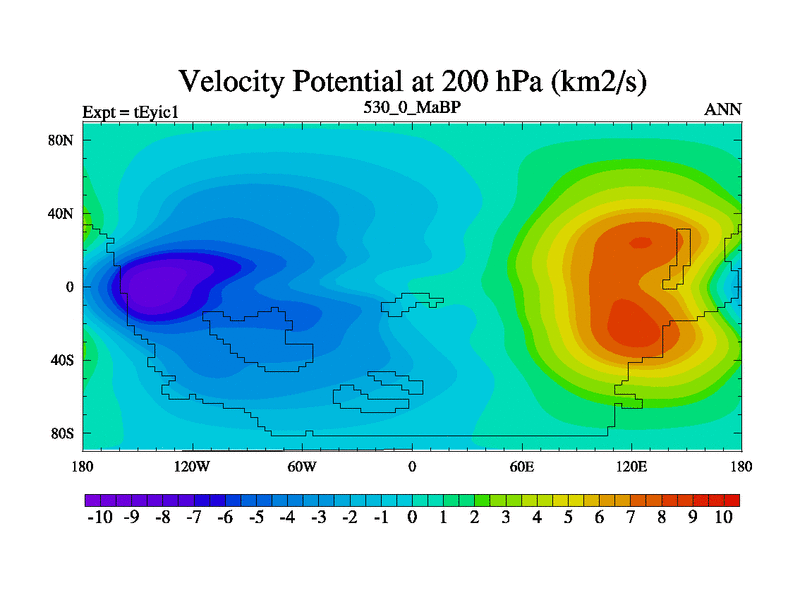 Velocity Potential at 200 hPa (km2/s)

Expt = tEyic1

530_0_MaBP

ANN

80N

40N

0

40S

80S

180

120W

60W

0

60E

120E

180

-10 -9 -8 -7 -6 -5 -4 -3 -2 -1 0 1 2 3 4 5 6 7 8 9 10